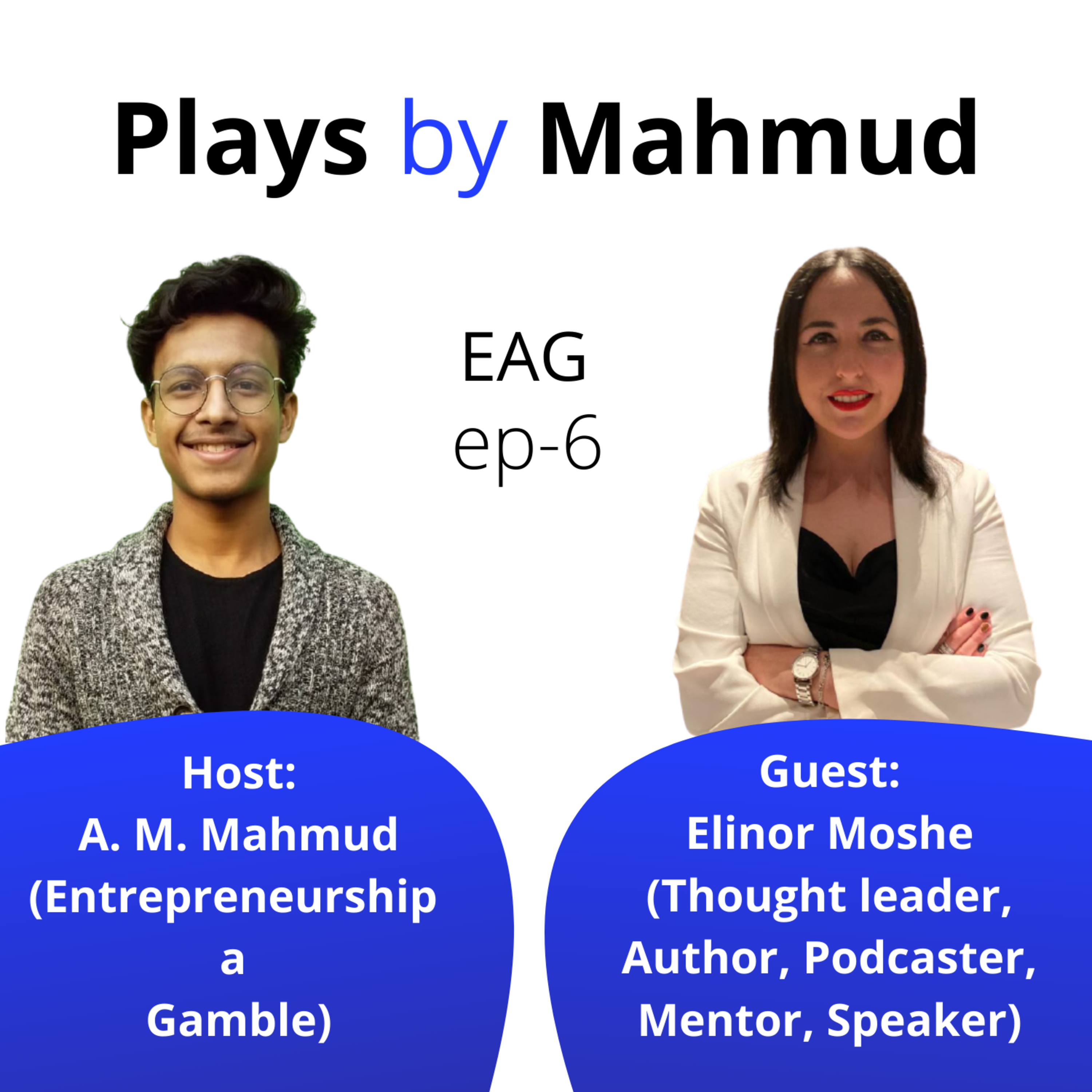 Plays by Mahmud

EAG
ep-6

Host:
A. M. Mahmud
(Entrepreneurship a Gamble)

Guest:
Elinor Moshe
(Thought leader, Author, Podcaster, Mentor, Speaker)